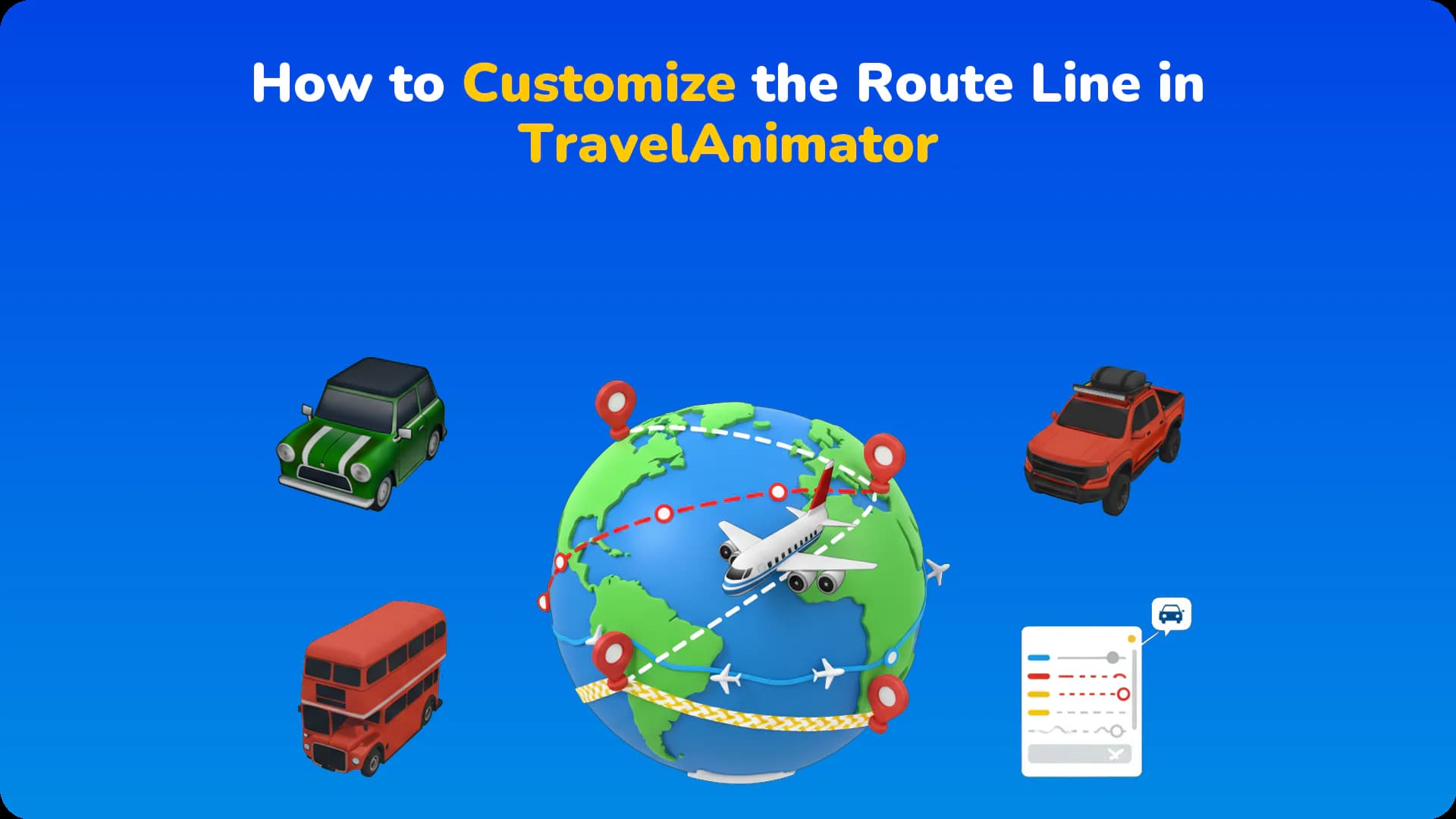 How to Customize the Route Line in TravelAnimator